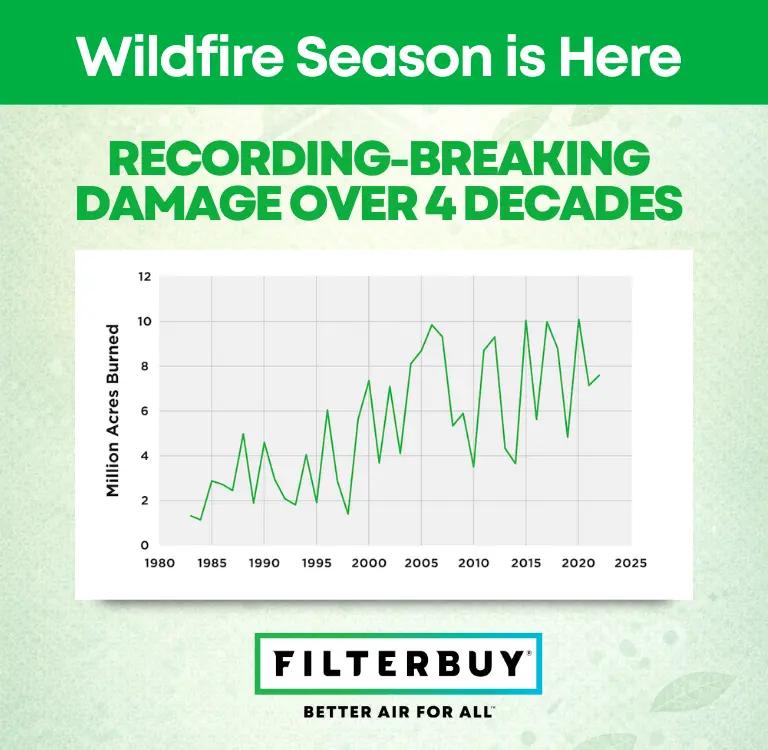 Wildfire Season is Here

RECORDING-BREAKING DAMAGE OVER 4 DECADES

Million Acres Burned

12
10
8
6
4
2
0

1980 1985 1990 1995 2000 2005 2010 2015 2020 2025

FILTERBUY®

BETTER AIR FOR ALL™